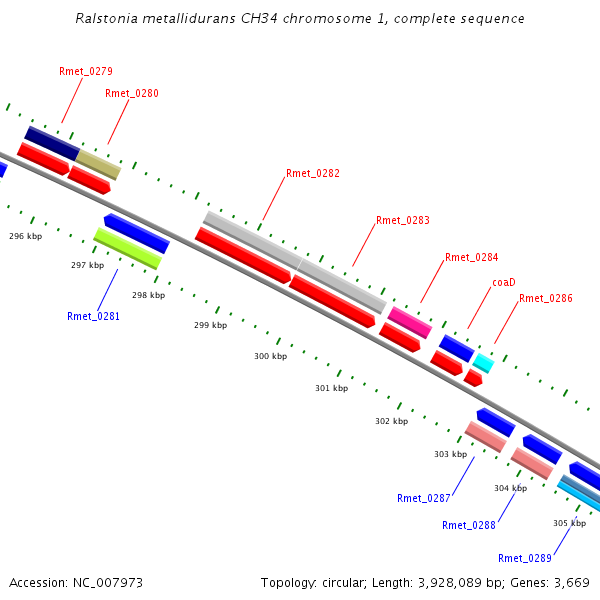 Ralstonia metallidurans CH34 chromosome 1, complete sequence

Rmet_0279
Rmet_0280
Rmet_0282
Rmet_0283
Rmet_0284
coaD
Rmet_0286

296 kbp
297 kbp
298 kbp
Rmet_0281
299 kbp
300 kbp
301 kbp
302 kbp
303 kbp
304 kbp
305 kbp
Rmet_0287
Rmet_0288
Rmet_0289

Accession: NC_007973
Topology: circular; Length: 3,928,089 bp; Genes: 3,669